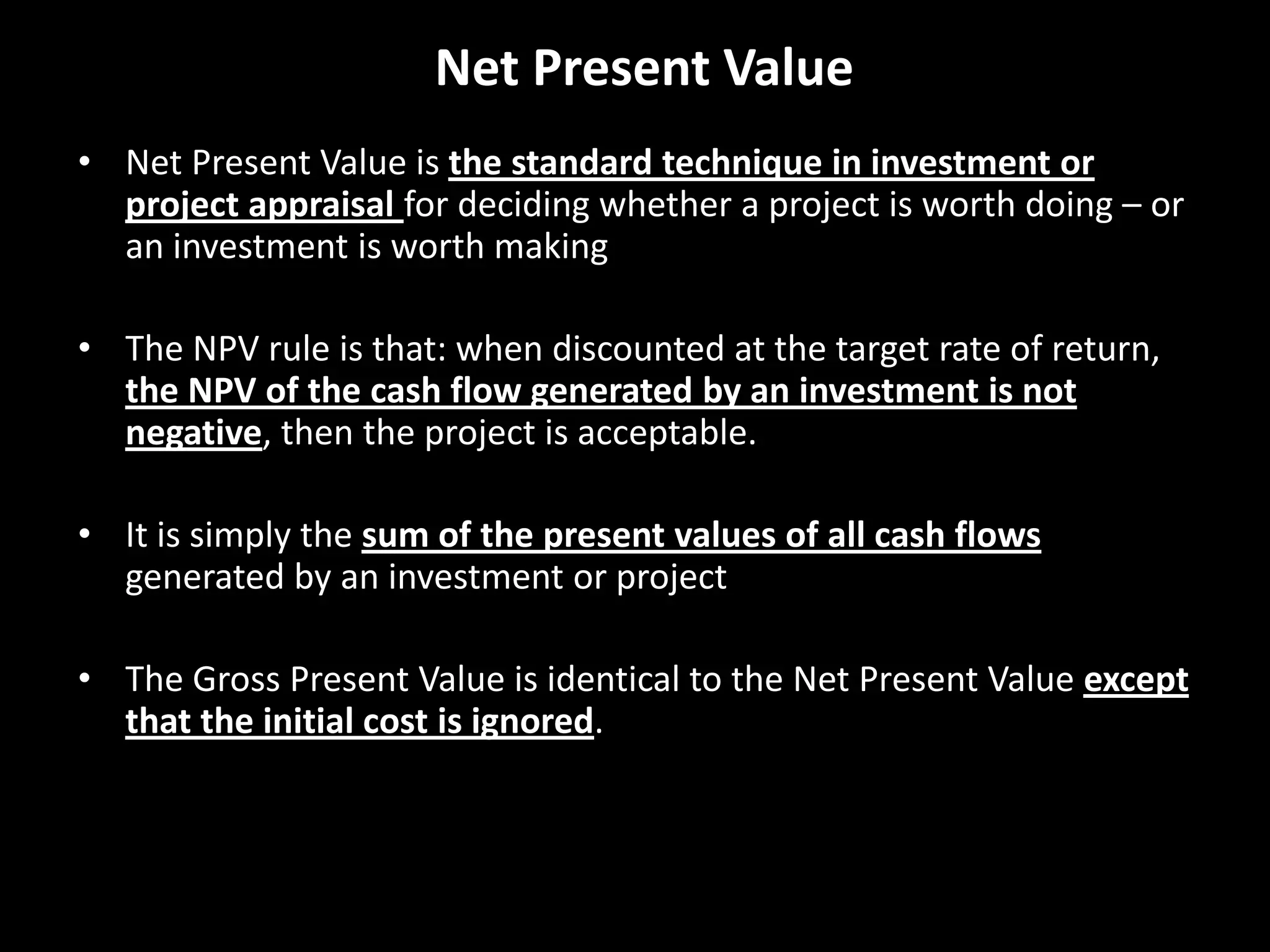 Net Present Value

• Net Present Value is the standard technique in investment or project appraisal for deciding whether a project is worth doing – or an investment is worth making

• The NPV rule is that: when discounted at the target rate of return, the NPV of the cash flow generated by an investment is not negative, then the project is acceptable.

• It is simply the sum of the present values of all cash flows generated by an investment or project

• The Gross Present Value is identical to the Net Present Value except that the initial cost is ignored.